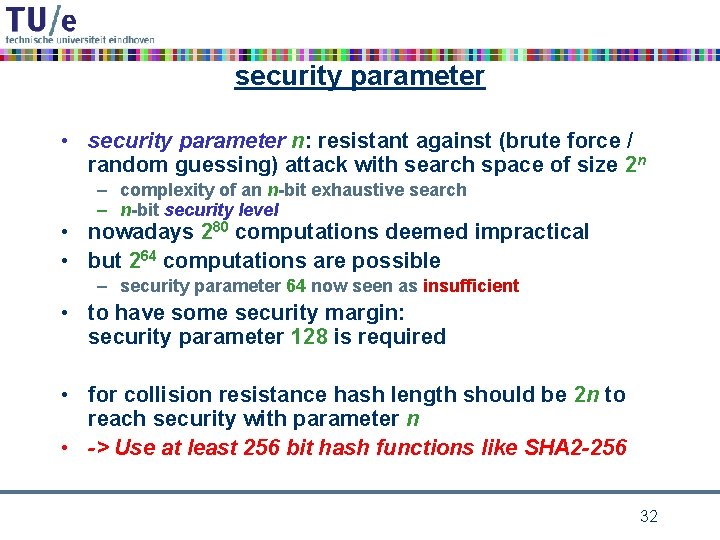 TU/e
technische universiteit eindhoven

security parameter

• security parameter $n$: resistant against (brute force / random guessing) attack with search space of size $2^n$
– complexity of an $n$-bit exhaustive search
– $n$-bit security level
• nowadays $2^{80}$ computations deemed impractical
• but $2^{64}$ computations are possible
– security parameter 64 now seen as insufficient
• to have some security margin: security parameter 128 is required

• for collision resistance hash length should be $2n$ to reach security with parameter $n$
• -> Use at least 256 bit hash functions like SHA2-256

32